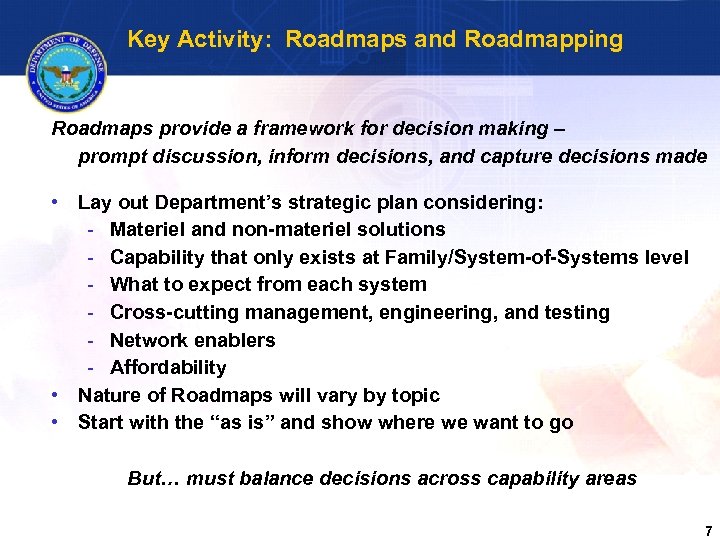 DEPARTMENT OF DEFENSE
UNITED STATES OF AMERICA

Key Activity: Roadmaps and Roadmapping

Roadmaps provide a framework for decision making – prompt discussion, inform decisions, and capture decisions made

• Lay out Department's strategic plan considering:
- Materiel and non-materiel solutions
- Capability that only exists at Family/System-of-Systems level
- What to expect from each system
- Cross-cutting management, engineering, and testing
- Network enablers
- Affordability
• Nature of Roadmaps will vary by topic
• Start with the "as is" and show where we want to go

But… must balance decisions across capability areas

7